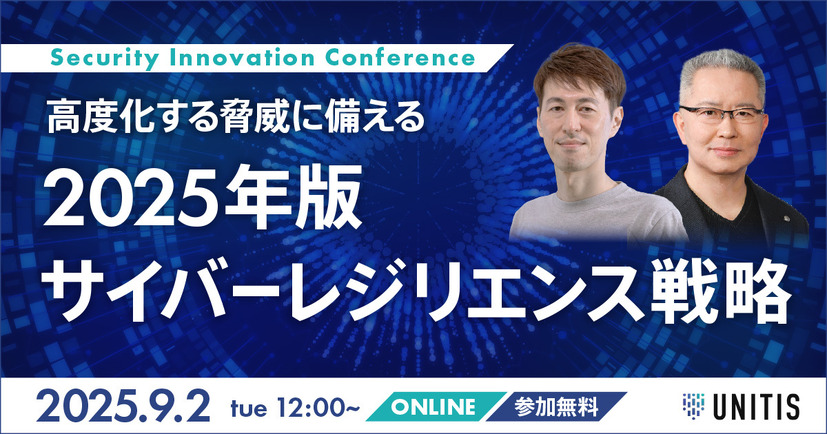 Security Innovation Conference

高度化する脅威に備える

2025年版
サイバーレジリエンス戦略

2025.9.2 tue 12:00~ ONLINE 参加無料

UNITIS